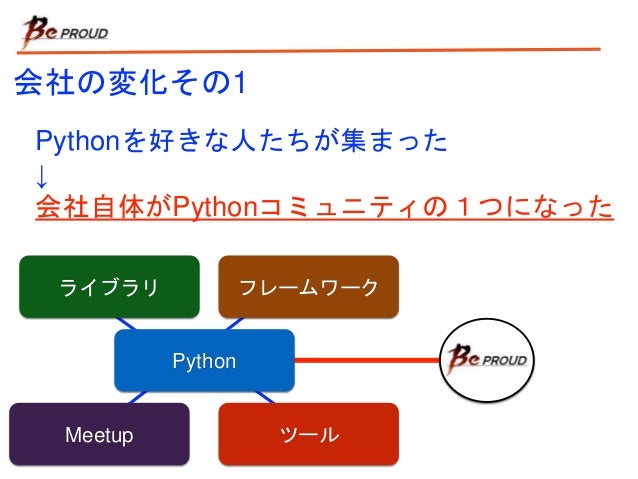 Be PROUD

会社の変化その1

Pythonを好きな人たちが集まった
↓
会社自体がPythonコミュニティの１つになった

ライブラリ

フレームワーク

Python

Be PROUD

Meetup

ツール